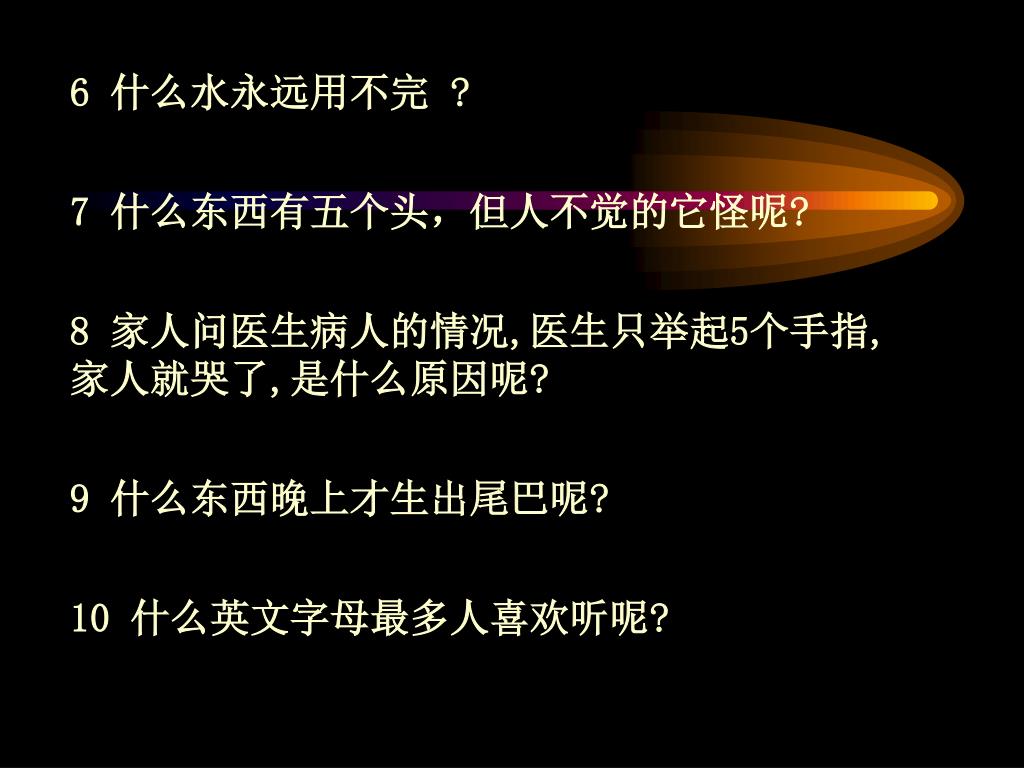 6 什么水永远用不完 ？

7 什么东西有五个头，但人不觉的它怪呢?

8 家人问医生病人的情况,医生只举起5个手指,家人就哭了,是什么原因呢?

9 什么东西晚上才生出尾巴呢?

10 什么英文字母最多人喜欢听呢?